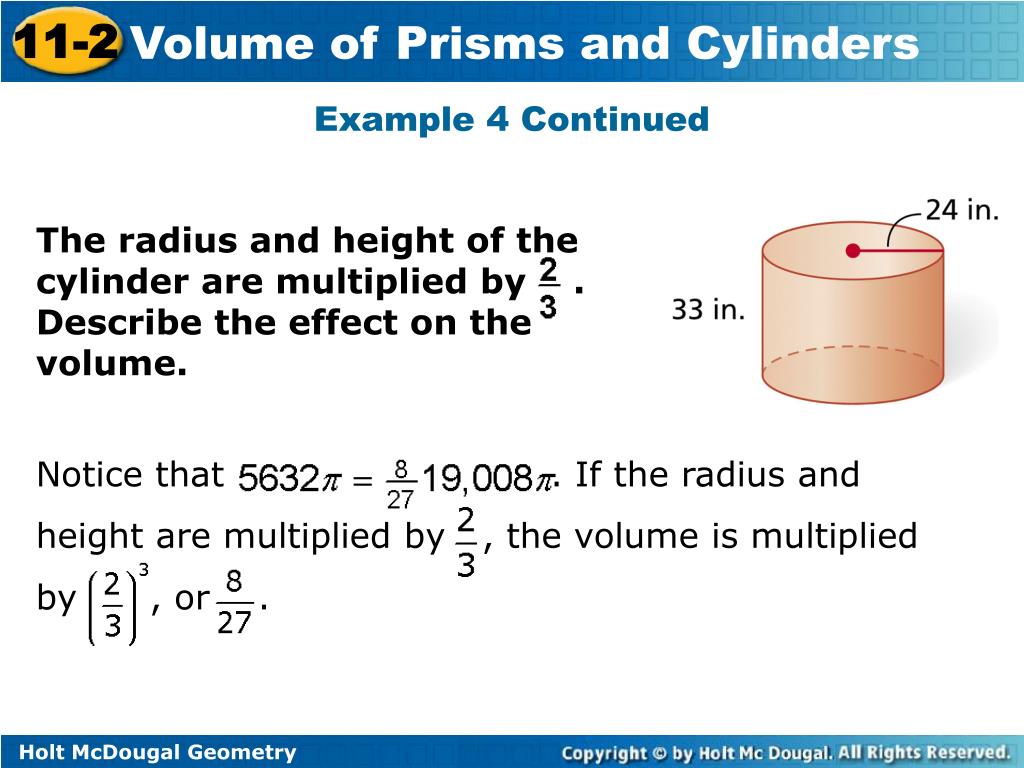 11-2 Volume of Prisms and Cylinders

Example 4 Continued

The radius and height of the cylinder are multiplied by $\frac{2}{3}$. Describe the effect on the volume.

24 in.

33 in.

Notice that $5632\pi = \frac{8}{27}19,008\pi$. If the radius and height are multiplied by $\frac{2}{3}$, the volume is multiplied by $\left(\frac{2}{3}\right)^3$, or $\frac{8}{27}$.

Holt McDougal Geometry

Copyright © by Holt Mc Dougal. All Rights Reserved.